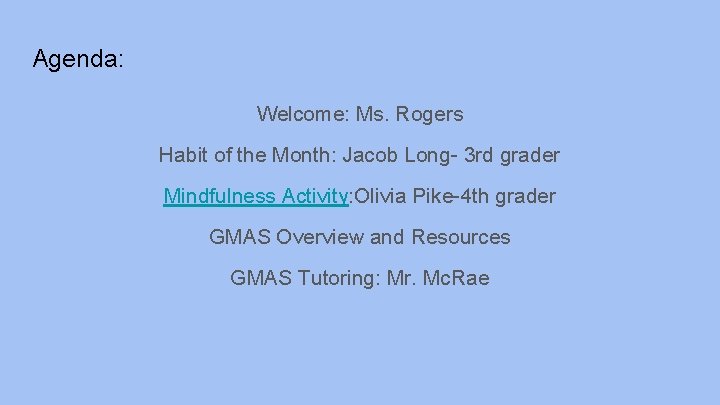 Agenda:

Welcome: Ms. Rogers

Habit of the Month: Jacob Long- 3rd grader

Mindfulness Activity:Olivia Pike-4th grader

GMAS Overview and Resources

GMAS Tutoring: Mr. McRae